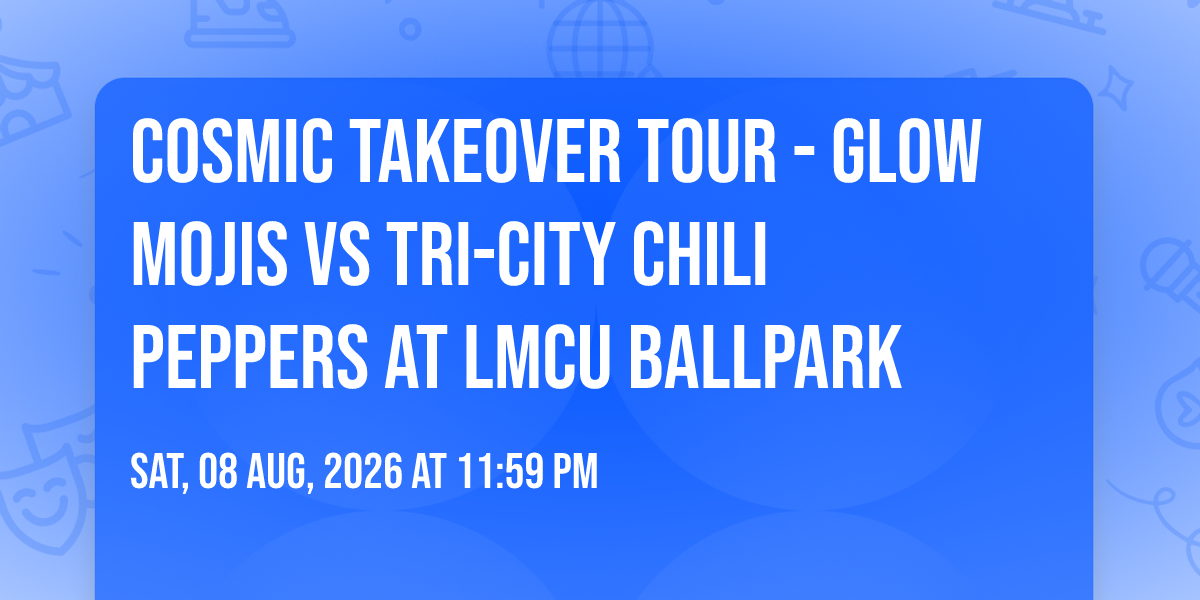 COSMIC TAKEOVER TOUR - GLOW MOJIS VS TRI-CITY CHILI PEPPERS AT LMCU BALLPARK

SAT, 08 AUG, 2026 AT 11:59 PM